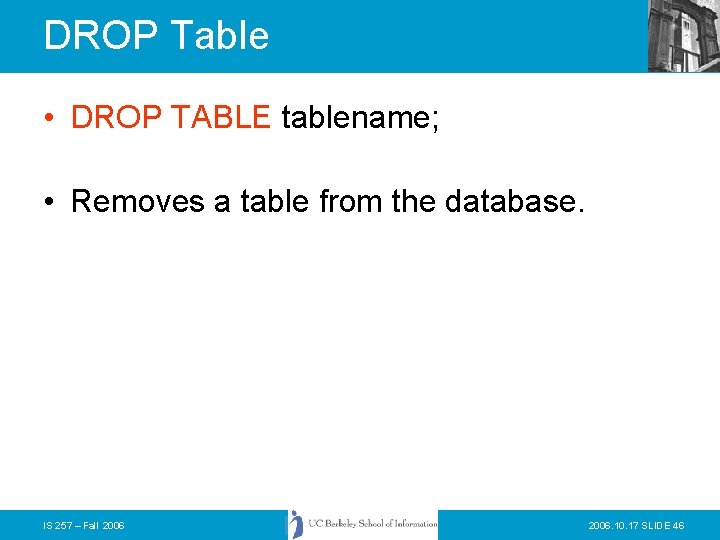 DROP Table

• DROP TABLE tablename;

• Removes a table from the database.

IS 257 – Fall 2006

UC Berkeley School of Information

2006.10.17 SLIDE 46